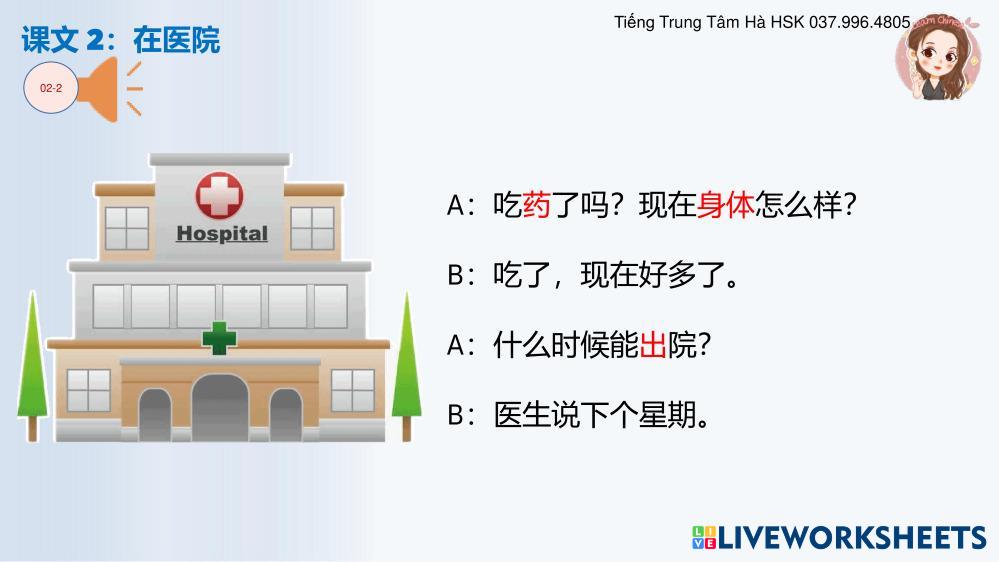 课文 2：在医院

Tiếng Trung Tâm Hà HSK 037.996.4805

02-2

Hospital

A：吃药了吗？现在身体怎么样？

B：吃了，现在好多了。

A：什么时候能出院？

B：医生说下个星期。

LIVEWORKSHEETS